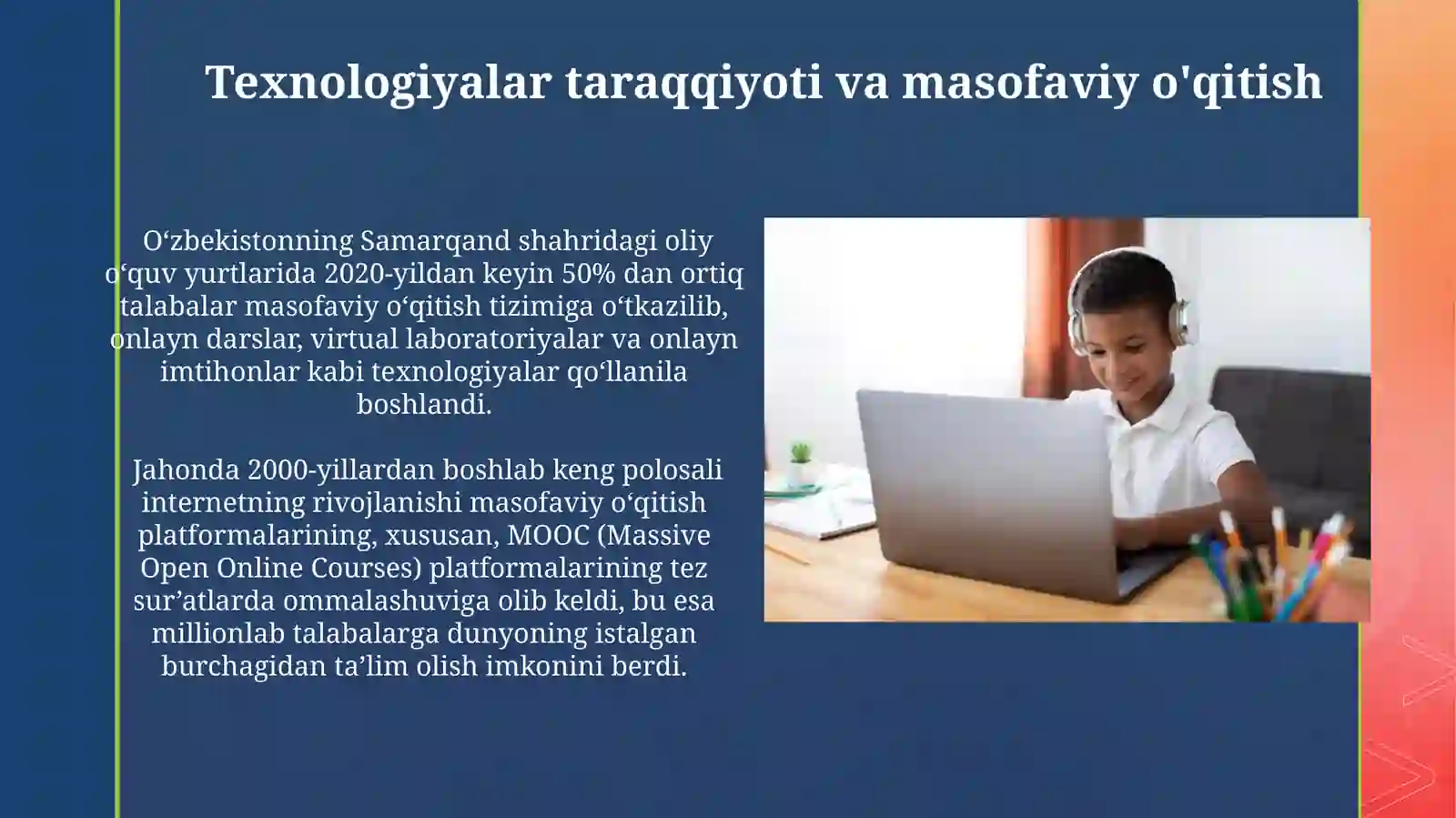 Texnologiyalar taraqqiyoti va masofaviy o'qitish

O‘zbekistonning Samarqand shahridagi oliy o‘quv yurtlarida 2020-yildan keyin 50% dan ortiq talabalar masofaviy o‘qitish tizimiga o‘tkazilib, onlayn darslar, virtual laboratoriyalar va onlayn imtihonlar kabi texnologiyalar qo‘llanila boshlandi.

Jahonda 2000-yillardan boshlab keng polosali internetning rivojlanishi masofaviy o‘qitish platformalarining, xususan, MOOC (Massive Open Online Courses) platformalarining tez sur’atlarda ommalashuviga olib keldi, bu esa millionlab talabalarga dunyoning istalgan burchagidan ta’lim olish imkonini berdi.